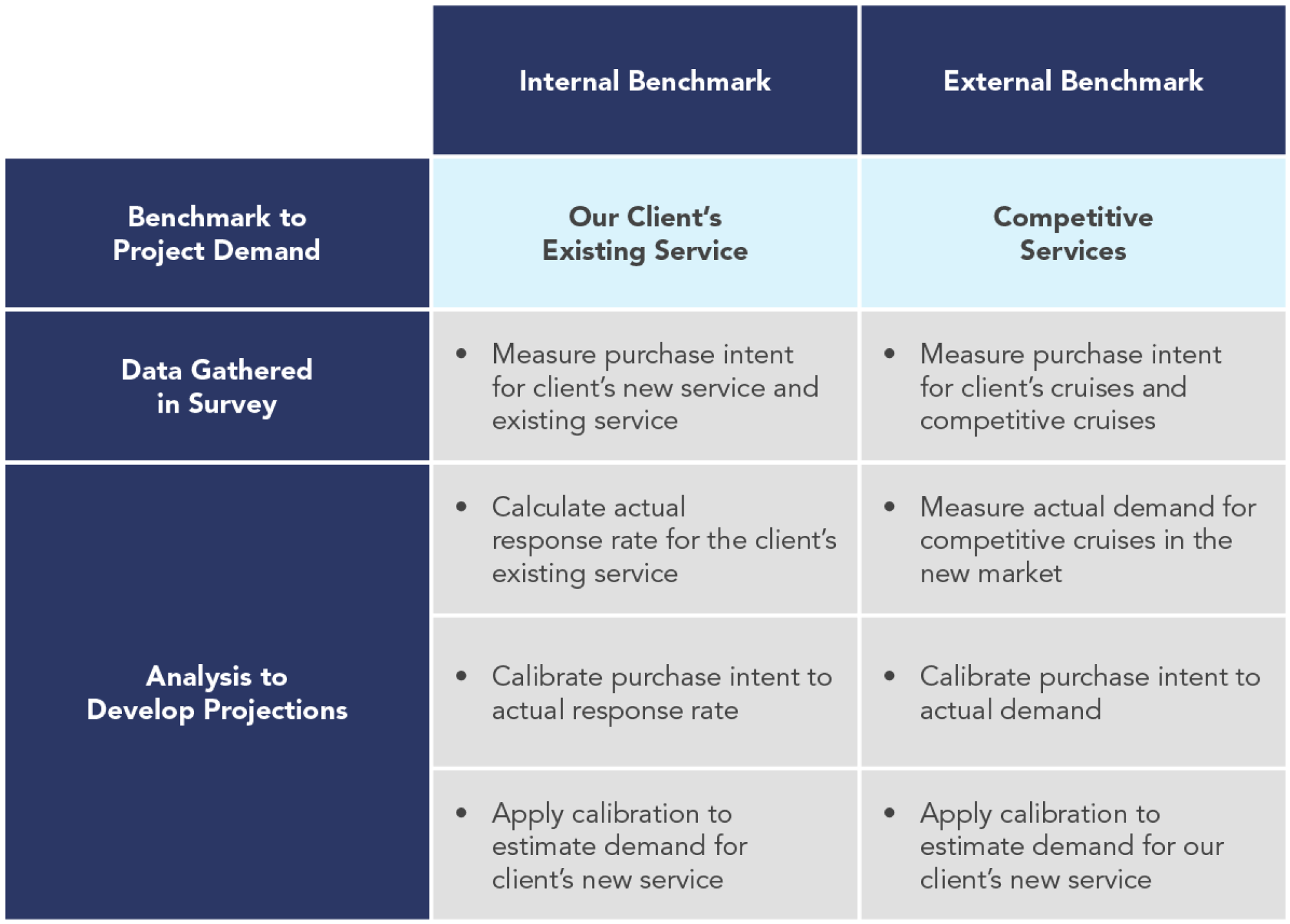 | | Internal Benchmark | External Benchmark |
|---|---|---|
| Benchmark to Project Demand | Our Client's Existing Service | Competitive Services |
| Data Gathered in Survey | • Measure purchase intent for client's new service and existing service | • Measure purchase intent for client's cruises and competitive cruises |
| Analysis to Develop Projections | • Calculate actual response rate for the client's existing service | • Measure actual demand for competitive cruises in the new market |
| | • Calibrate purchase intent to actual response rate | • Calibrate purchase intent to actual demand |
| | • Apply calibration to estimate demand for client's new service | • Apply calibration to estimate demand for our client's new service |